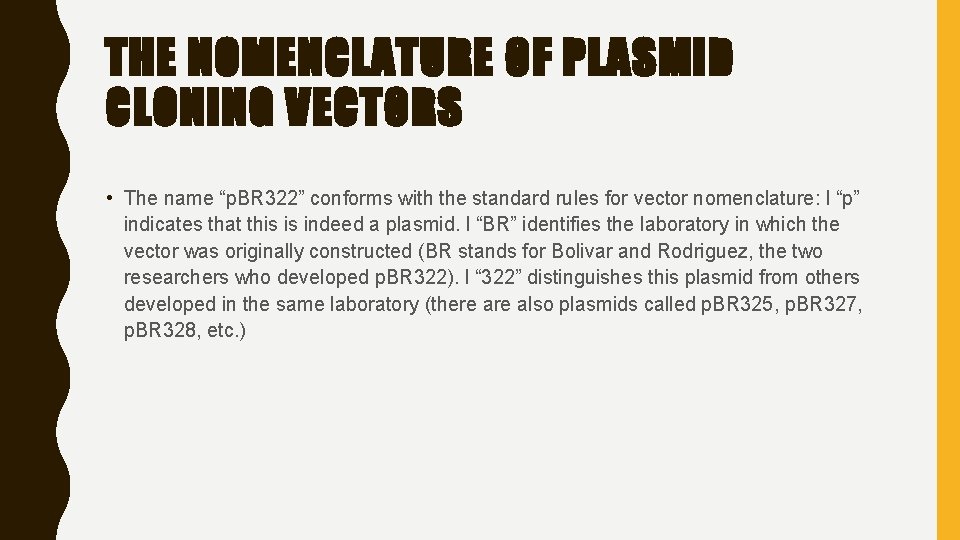 THE NOMENCLATURE OF PLASMID CLONING VECTORS

• The name “pBR322” conforms with the standard rules for vector nomenclature: l “p” indicates that this is indeed a plasmid. l “BR” identifies the laboratory in which the vector was originally constructed (BR stands for Bolivar and Rodriguez, the two researchers who developed pBR322). l “322” distinguishes this plasmid from others developed in the same laboratory (there are also plasmids called pBR325, pBR327, pBR328, etc.)